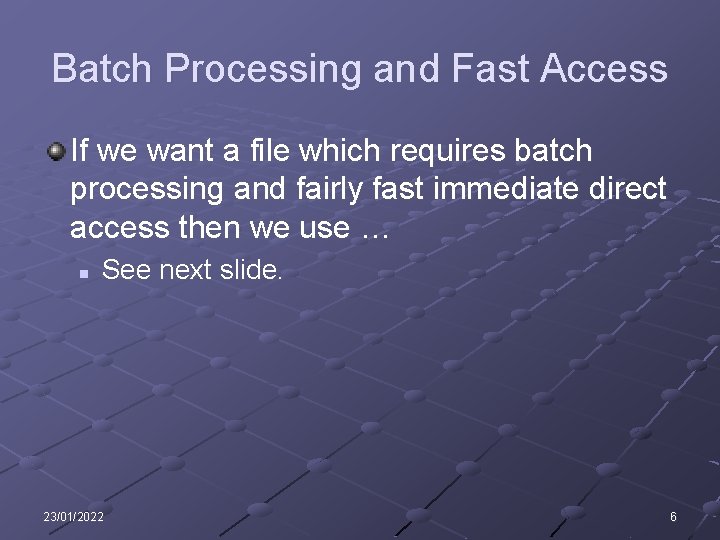 Batch Processing and Fast Access

If we want a file which requires batch processing and fairly fast immediate direct access then we use …

See next slide.

23/01/2022

6